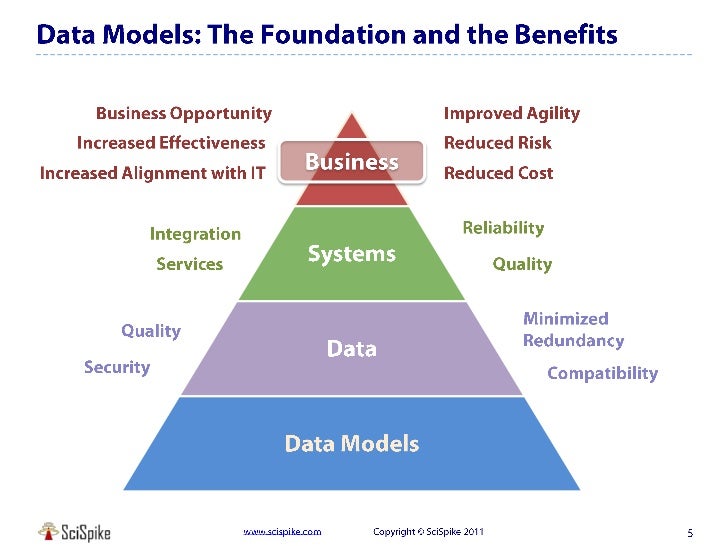 Data Models: The Foundation and the Benefits

Business Opportunity
Increased Effectiveness
Increased Alignment with IT

Business

Improved Agility
Reduced Risk
Reduced Cost

Integration
Services

Systems

Reliability
Quality

Quality
Security

Data

Minimized Redundancy
Compatibility

Data Models

SciSpike
www.scispike.com
Copyright © SciSpike 2011
5